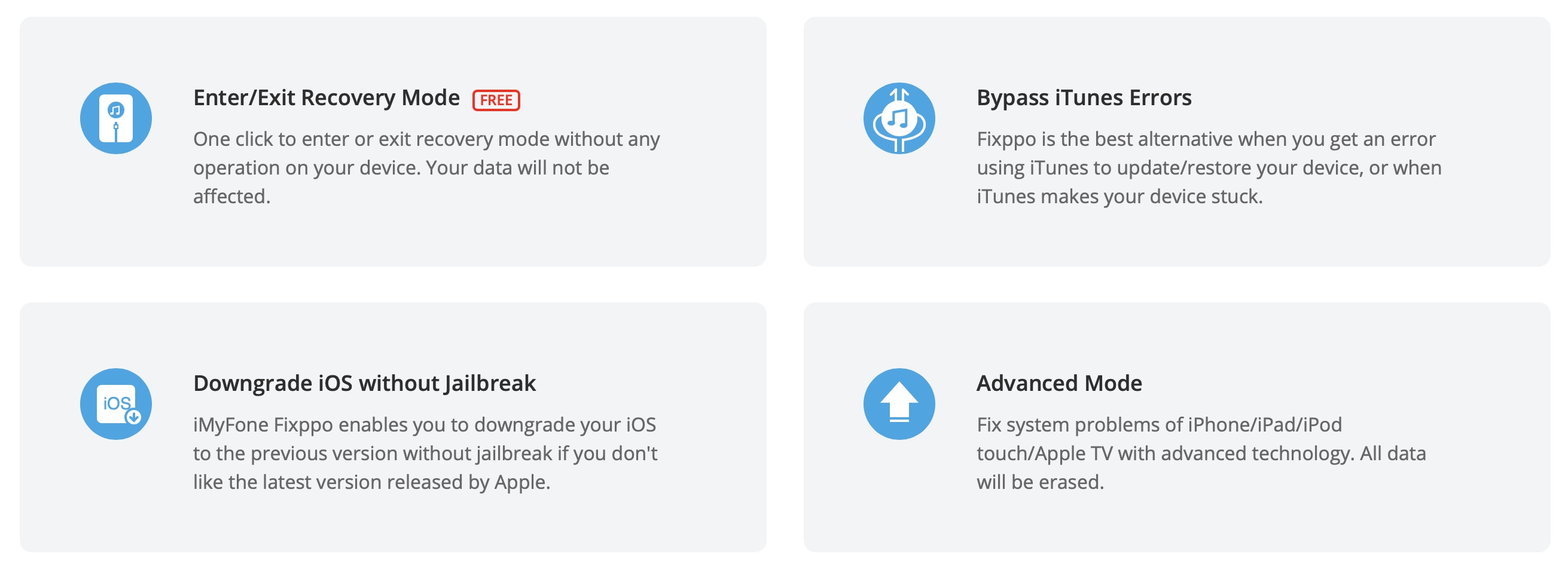 Enter/Exit Recovery Mode FREE

One click to enter or exit recovery mode without any operation on your device. Your data will not be affected.

Bypass iTunes Errors

Fixppo is the best alternative when you get an error using iTunes to update/restore your device, or when iTunes makes your device stuck.

iOS

Downgrade iOS without Jailbreak

iMyFone Fixppo enables you to downgrade your iOS to the previous version without jailbreak if you don't like the latest version released by Apple.

Advanced Mode

Fix system problems of iPhone/iPad/iPod touch/Apple TV with advanced technology. All data will be erased.